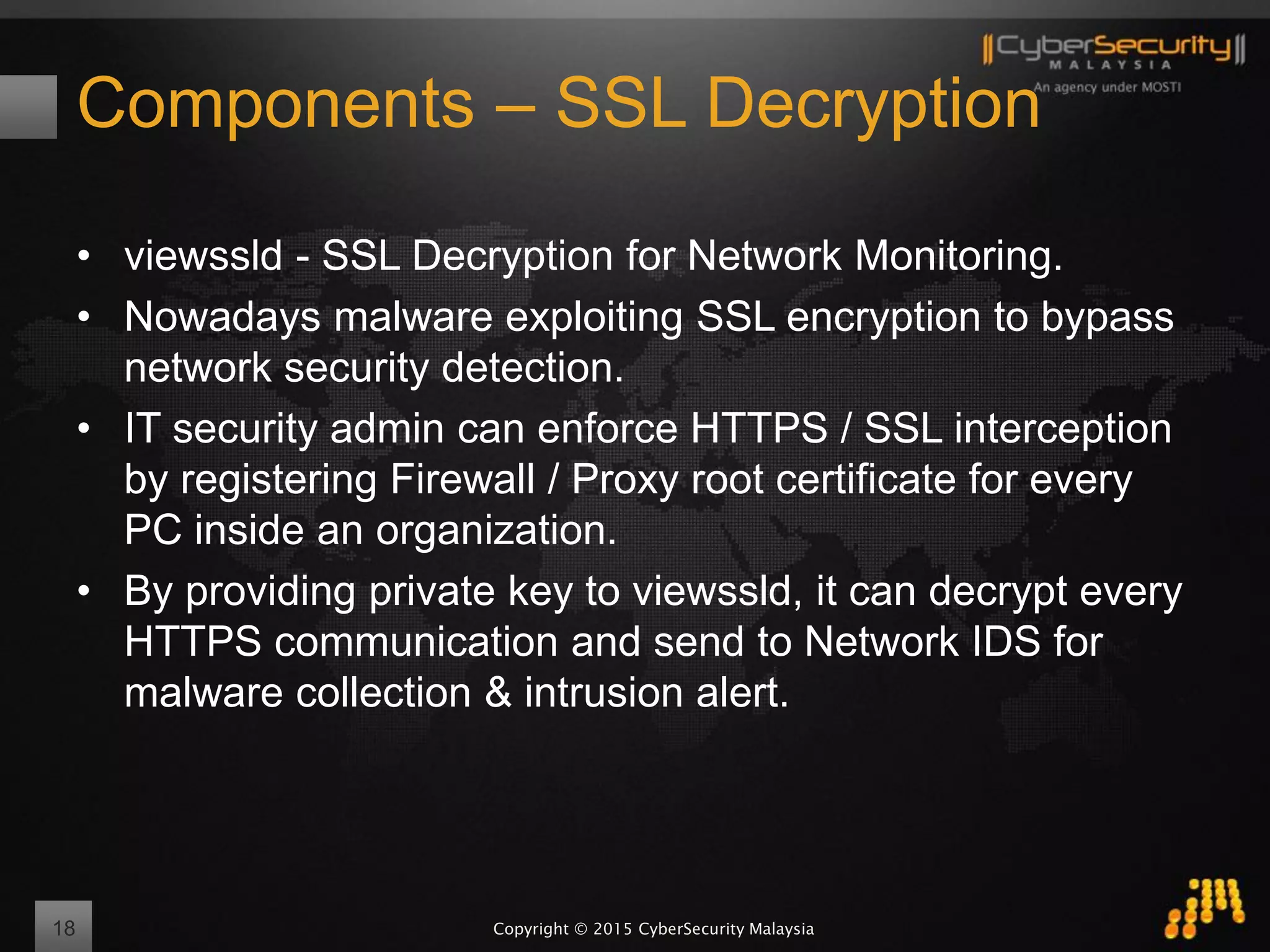 CyberSecurity
MALAYSIA
An agency under MOSTI

Components – SSL Decryption

• viewssld - SSL Decryption for Network Monitoring.
• Nowadays malware exploiting SSL encryption to bypass network security detection.
• IT security admin can enforce HTTPS / SSL interception by registering Firewall / Proxy root certificate for every PC inside an organization.
• By providing private key to viewssld, it can decrypt every HTTPS communication and send to Network IDS for malware collection & intrusion alert.

18

Copyright © 2015 CyberSecurity Malaysia